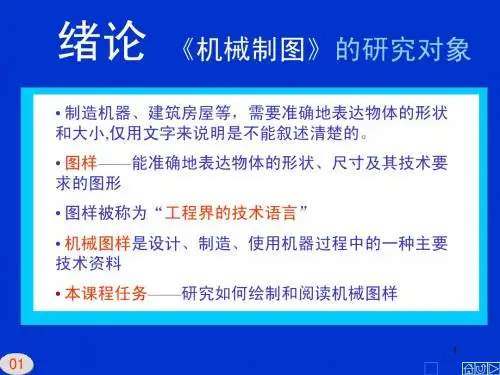 绪论 《机械制图》的研究对象

• 制造机器、建筑房屋等，需要准确地表达物体的形状和大小,仅用文字来说明是不能叙述清楚的。

• 图样——能准确地表达物体的形状、尺寸及其技术要求的图形

• 图样被称为“工程界的技术语言”

• 机械图样是设计、制造、使用机器过程中的一种主要技术资料

• 本课程任务——研究如何绘制和阅读机械图样

1

01